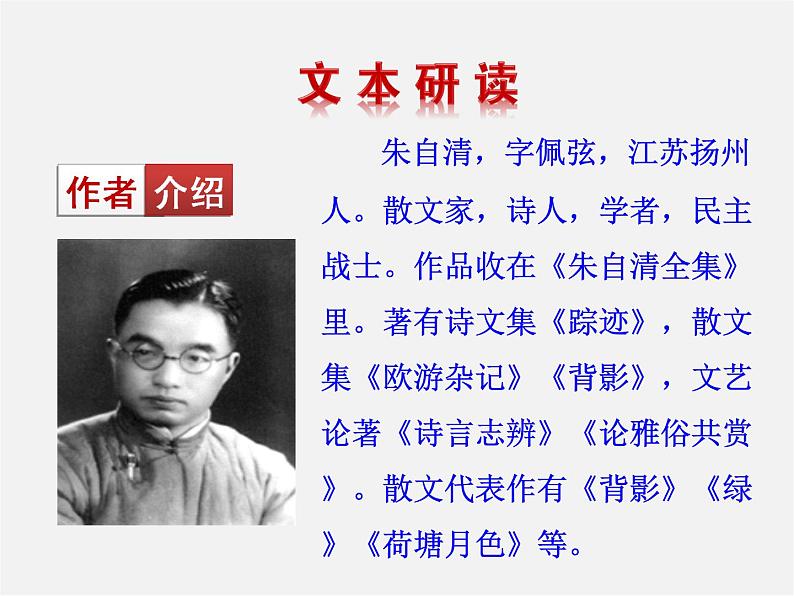 文本研读

作者介绍

朱自清，字佩弦，江苏扬州人。散文家，诗人，学者，民主战士。作品收在《朱自清全集》里。著有诗文集《踪迹》，散文集《欧游杂记》《背影》，文艺论著《诗言志辨》《论雅俗共赏》。散文代表作有《背影》《绿》《荷塘月色》等。